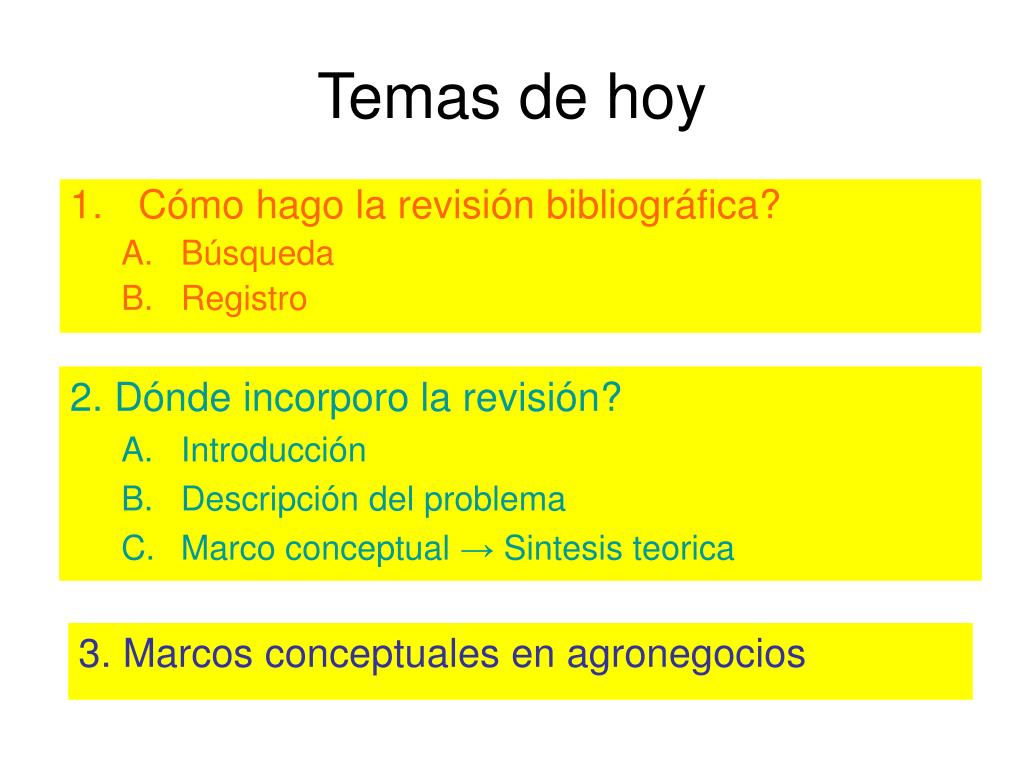 Temas de hoy

1. Cómo hago la revisión bibliográfica?
A. Búsqueda
B. Registro

2. Dónde incorporo la revisión?
A. Introducción
B. Descripción del problema
C. Marco conceptual → Sintesis teorica

3. Marcos conceptuales en agronegocios